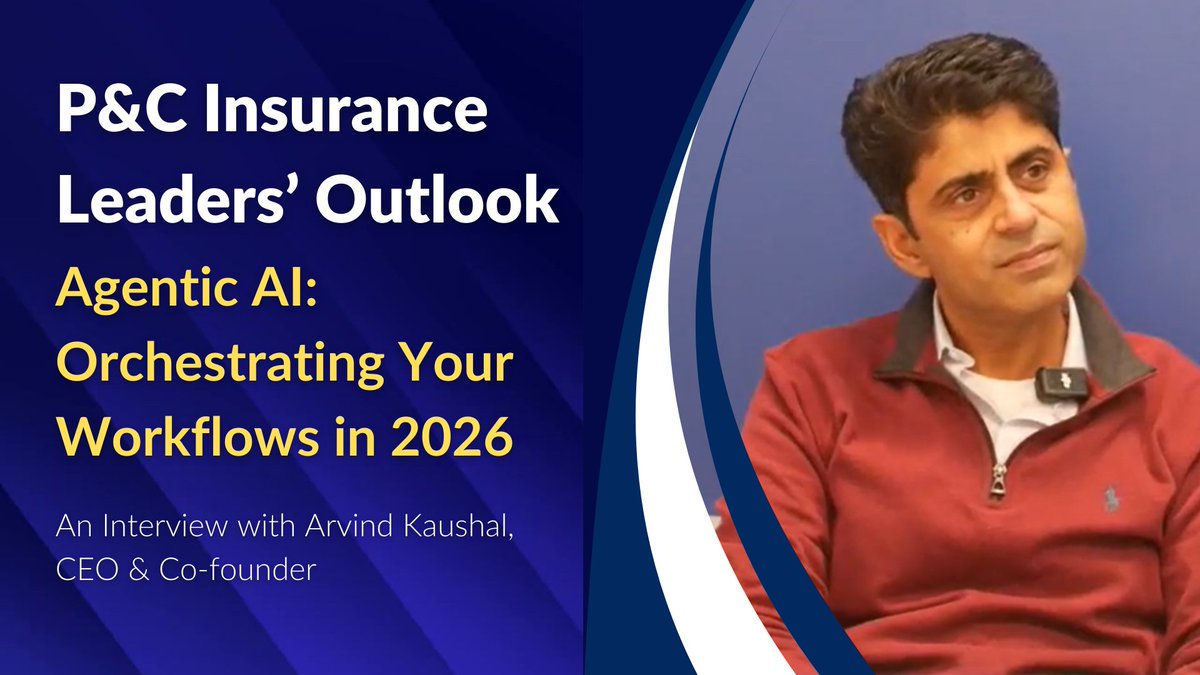 P&C Insurance Leaders’ Outlook

Agentic AI: Orchestrating Your Workflows in 2026

An Interview with Arvind Kaushal, CEO & Co-founder